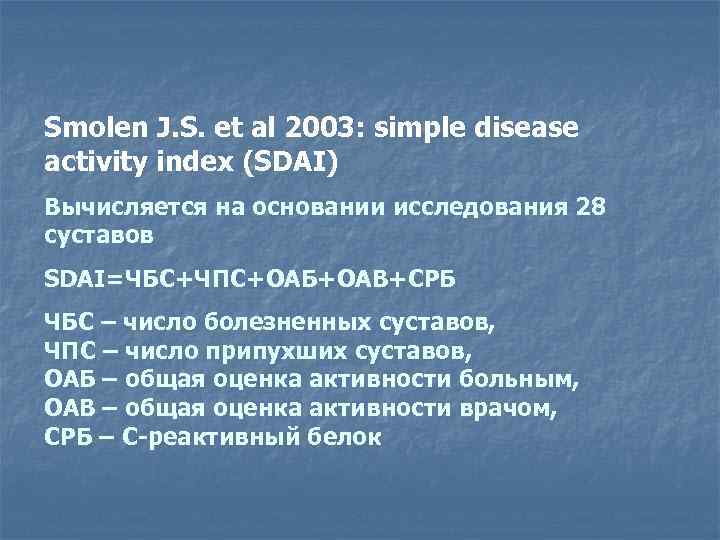 Smolen J.S. et al 2003: simple disease activity index (SDAI)

Вычисляется на основании исследования 28 суставов

SDAI=ЧБС+ЧПС+ОАБ+ОАВ+СРБ

ЧБС – число болезненных суставов,
ЧПС – число припухших суставов,
ОАБ – общая оценка активности больным,
ОАВ – общая оценка активности врачом,
СРБ – С-реактивный белок